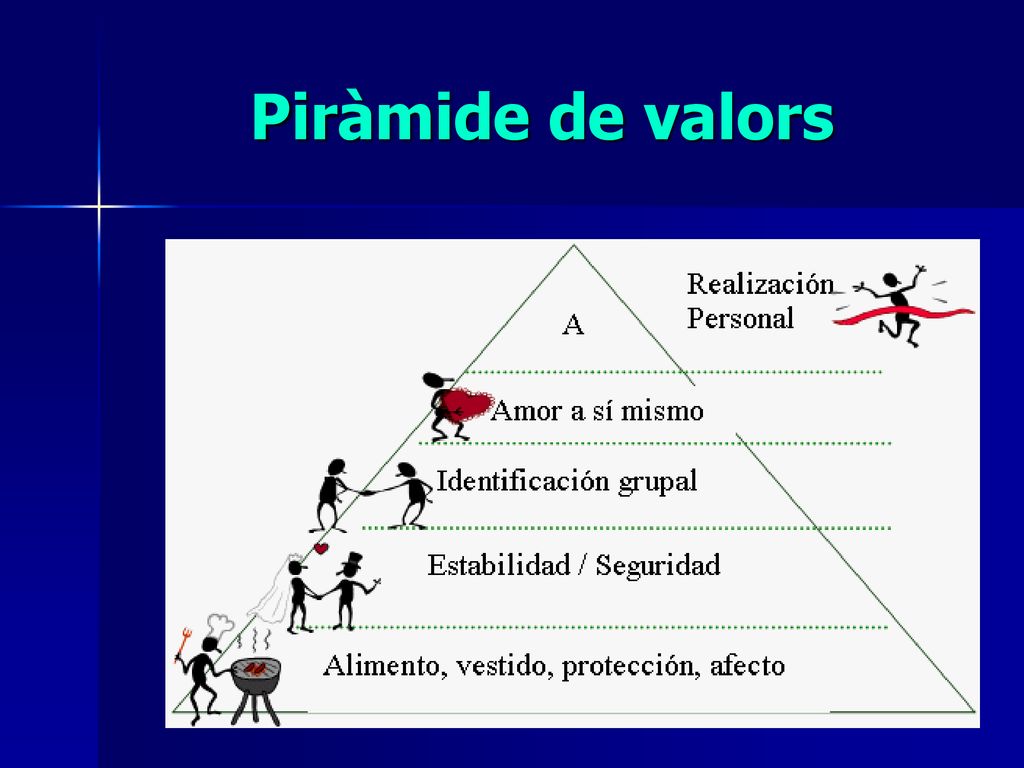 Piràmide de valors

A

Realización Personal

Amor a sí mismo

Identificación grupal

Estabilidad / Seguridad

Alimento, vestido, protección, afecto